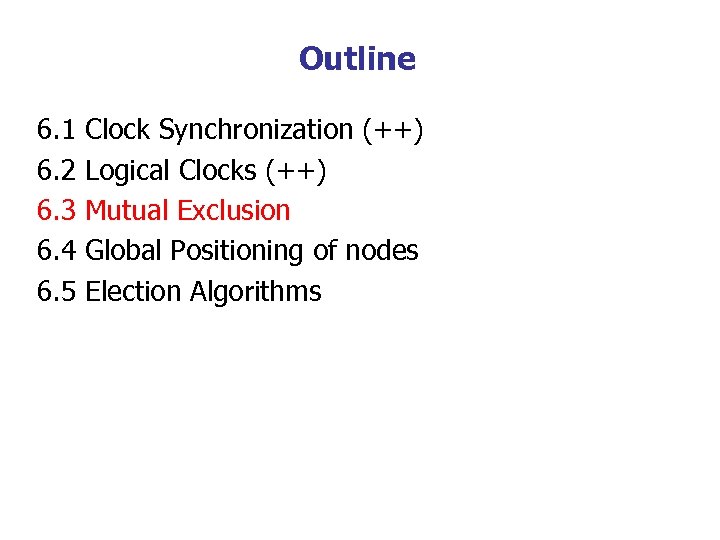 Outline

6.1 Clock Synchronization (++)
6.2 Logical Clocks (++)
6.3 Mutual Exclusion
6.4 Global Positioning of nodes
6.5 Election Algorithms